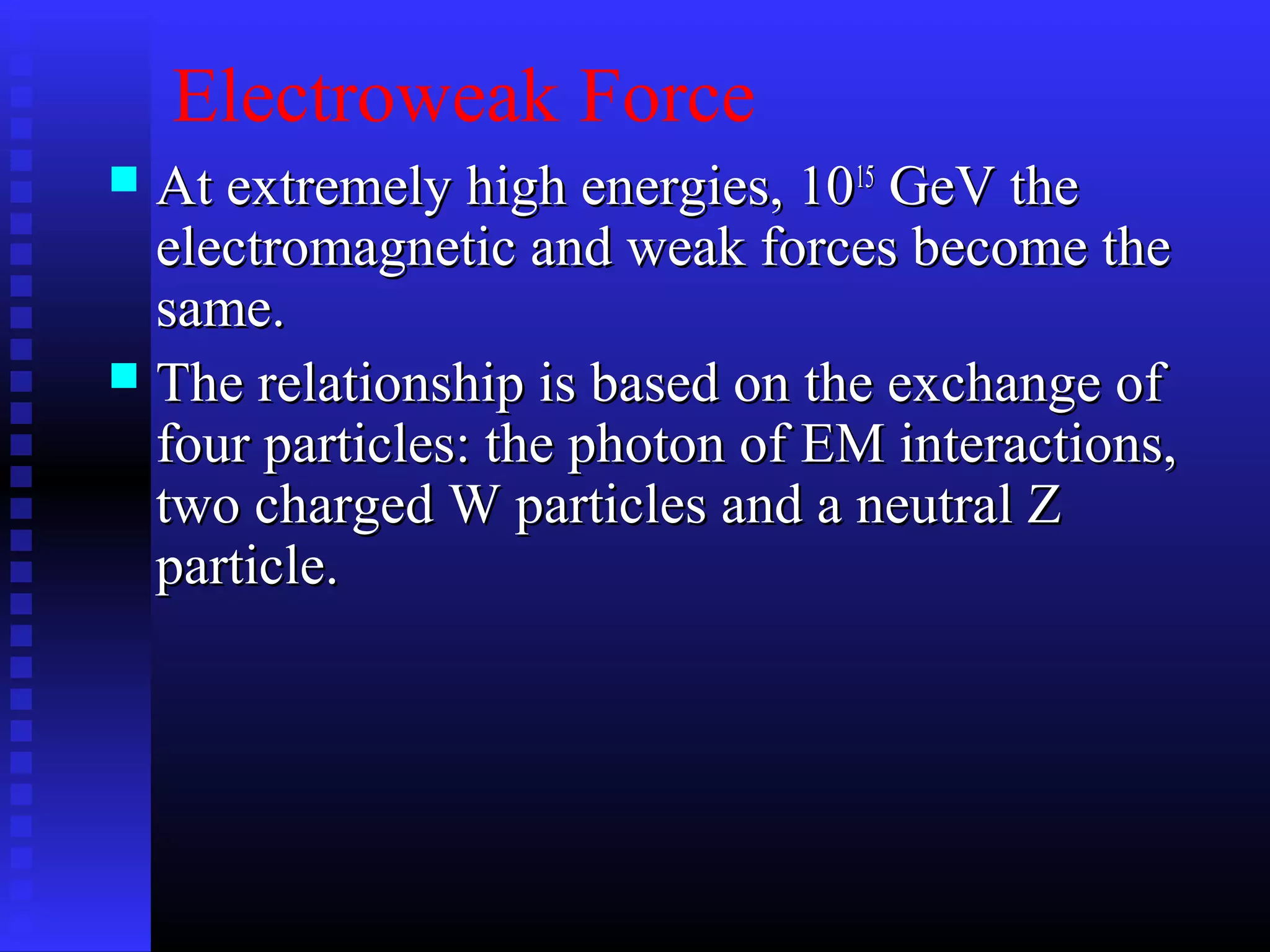 Electroweak Force

At extremely high energies, $10^{15}$ GeV the electromagnetic and weak forces become the same.

The relationship is based on the exchange of four particles: the photon of EM interactions, two charged W particles and a neutral Z particle.